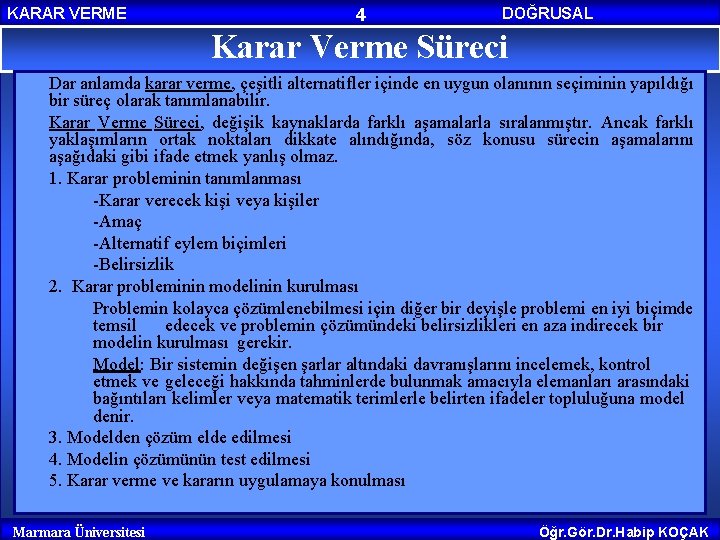 KARAR VERME 4 DOĞRUSAL

Karar Verme Süreci

Dar anlamda karar verme, çeşitli alternatifler içinde en uygun olanının seçiminin yapıldığı bir süreç olarak tanımlanabilir.

Karar Verme Süreci, değişik kaynaklarda farklı aşamalarla sıralanmıştır. Ancak farklı yaklaşımların ortak noktaları dikkate alındığında, söz konusu sürecin aşamalarını aşağıdaki gibi ifade etmek yanlış olmaz.

1. Karar probleminin tanımlanması

-Karar verecek kişi veya kişiler

-Amaç

-Alternatif eylem biçimleri

-Belirsizlik

2. Karar probleminin modelinin kurulması

Problemin kolayca çözümlenebilmesi için diğer bir deyişle problemi en iyi biçimde temsil edecek ve problemin çözümündeki belirsizlikleri en aza indirecek bir modelin kurulması gerekir.

Model: Bir sistemin değişen şarlar altındaki davranışlarını incelemek, kontrol etmek ve geleceği hakkında tahminlerde bulunmak amacıyla elemanları arasındaki bağıntıları kelimler veya matematik terimlerle belirten ifadeler topluluğuna model denir.

3. Modelden çözüm elde edilmesi

4. Modelin çözümünün test edilmesi

5. Karar verme ve kararın uygulamaya konulması

Marmara Üniversitesi Öğr.Gör.Dr.Habip KOÇAK